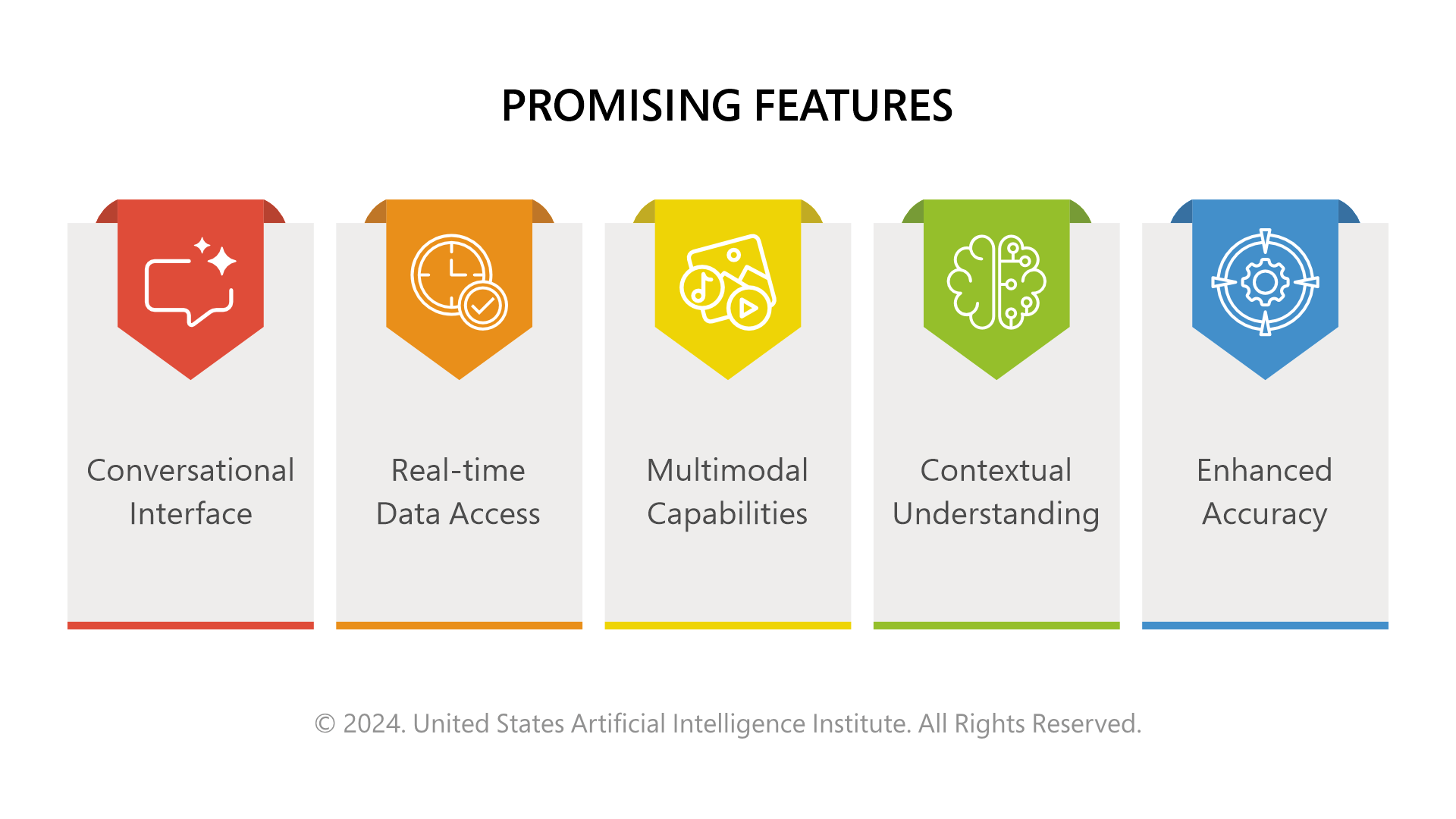 PROMISING FEATURES

Conversational Interface

Real-time Data Access

Multimodal Capabilities

Contextual Understanding

Enhanced Accuracy

© 2024. United States Artificial Intelligence Institute. All Rights Reserved.